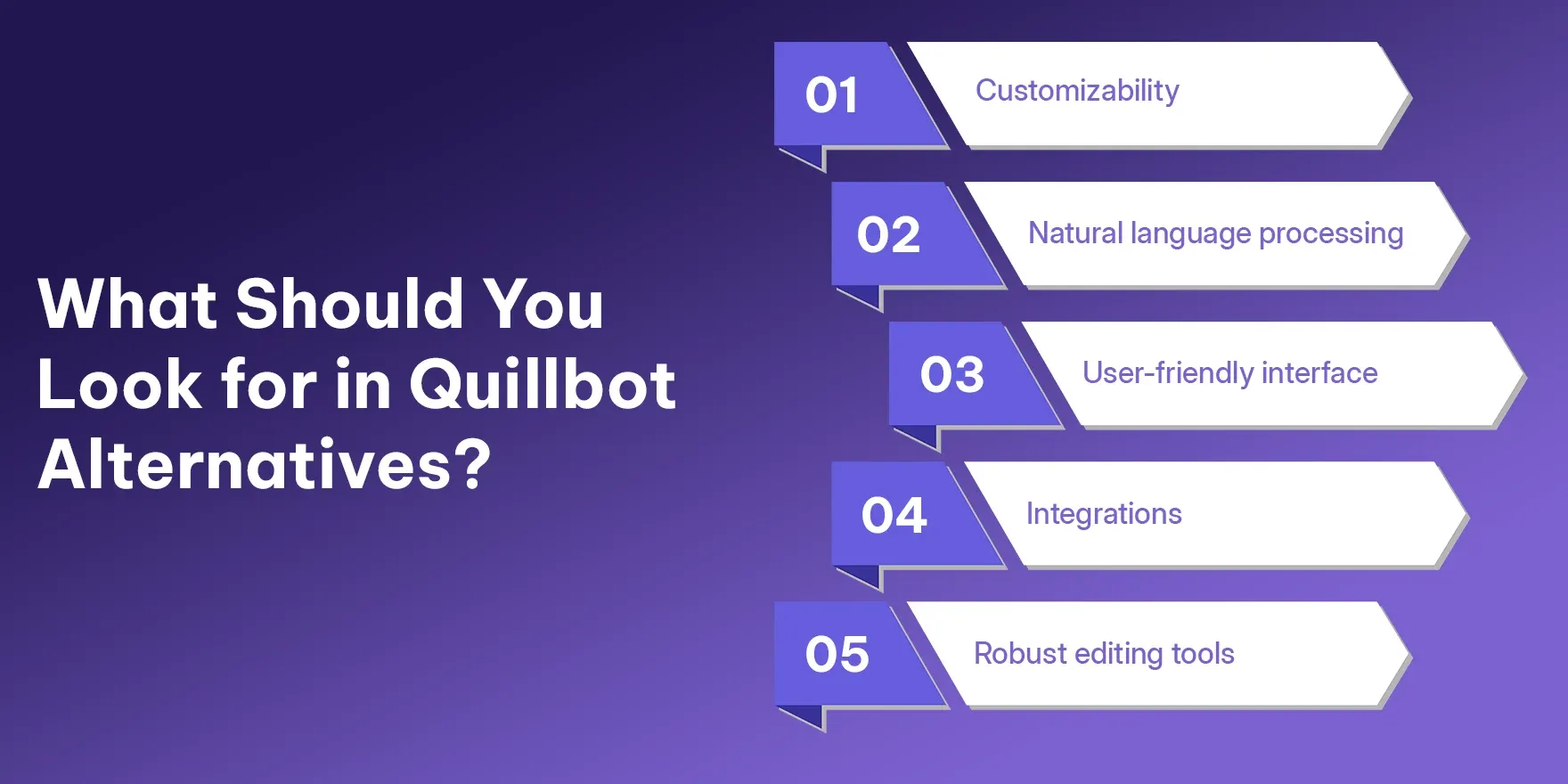 What Should You Look for in Quillbot Alternatives?

01 Customizability

02 Natural language processing

03 User-friendly interface

04 Integrations

05 Robust editing tools